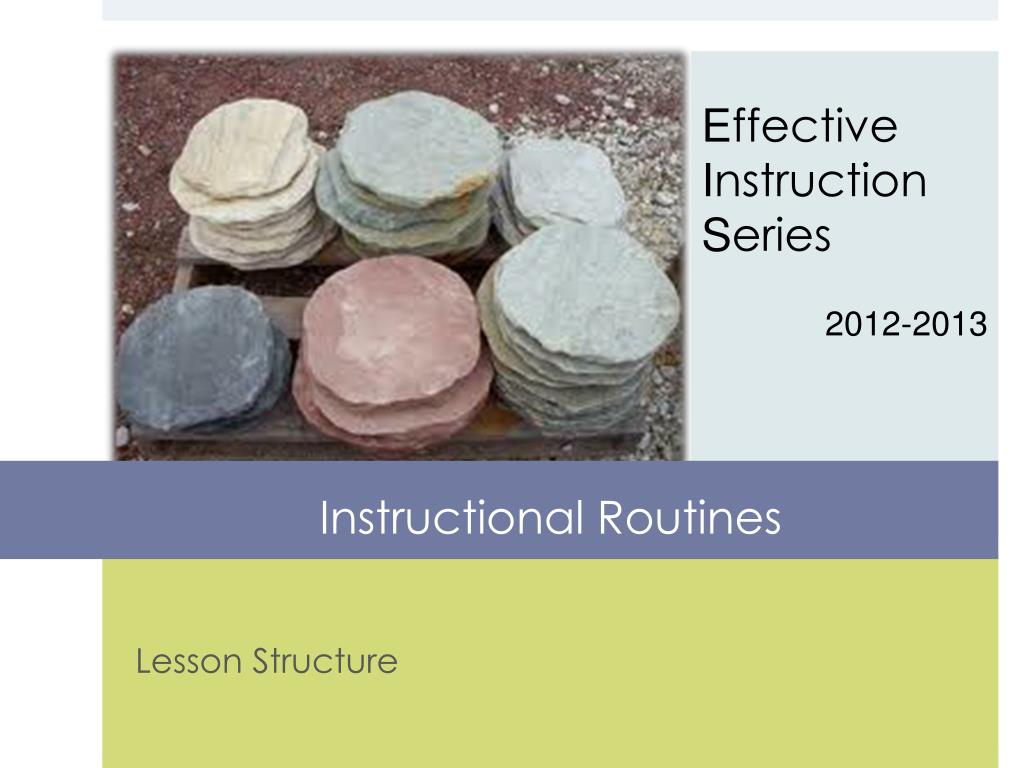 Effective Instruction Series

2012-2013

Instructional Routines

Lesson Structure